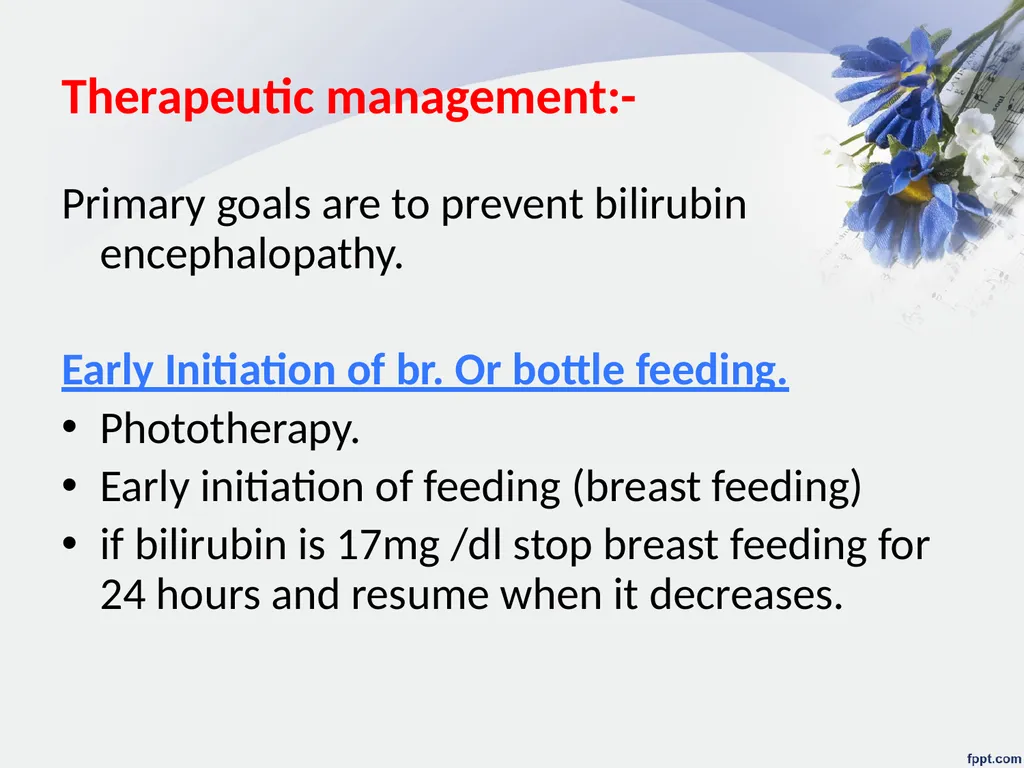 Therapeutic management:-

Primary goals are to prevent bilirubin encephalopathy.

Early Initiation of br. Or bottle feeding.

• Phototherapy.
• Early initiation of feeding (breast feeding)
• if bilirubin is 17mg /dl stop breast feeding for 24 hours and resume when it decreases.

fppt.com